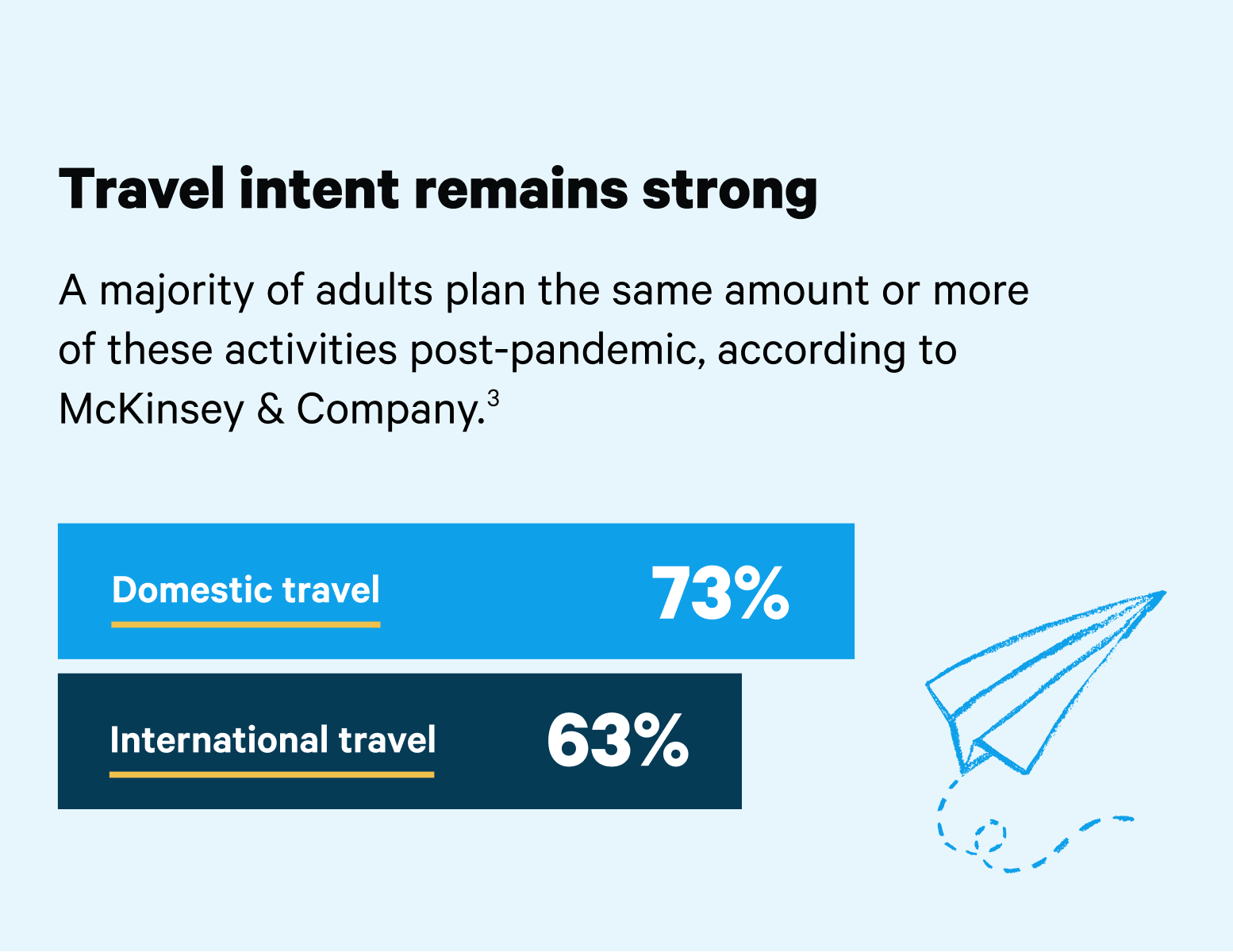 Travel intent remains strong

A majority of adults plan the same amount or more of these activities post-pandemic, according to McKinsey & Company.$^3$

Domestic travel 73%

International travel 63%